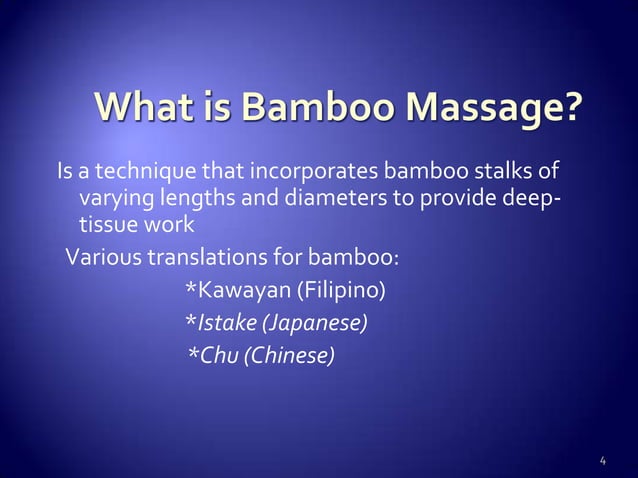 What is Bamboo Massage?

Is a technique that incorporates bamboo stalks of varying lengths and diameters to provide deep-tissue work

Various translations for bamboo:

*Kawayan (Filipino)

*Istake (Japanese)

*Chu (Chinese)

4